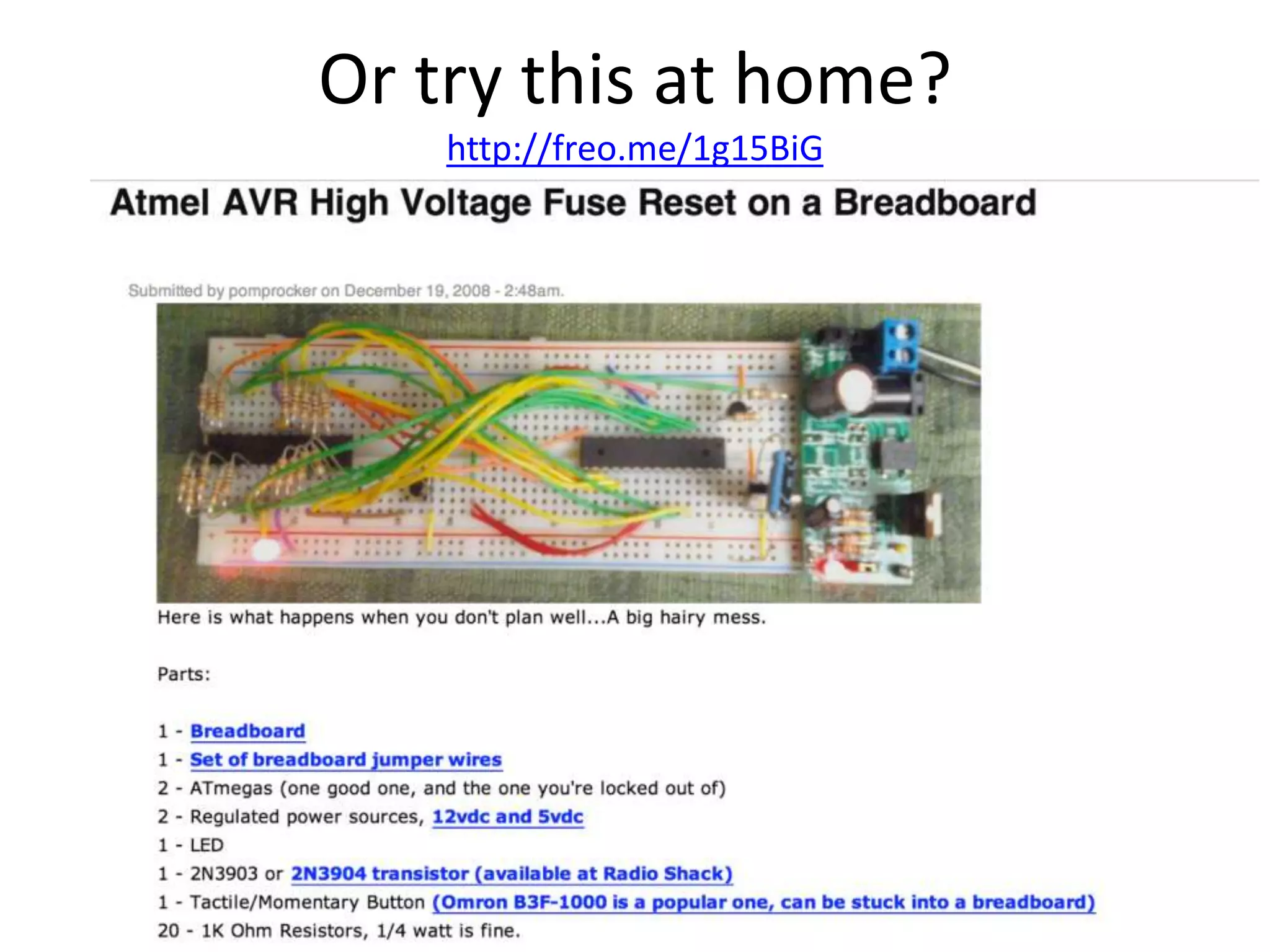 Or try this at home?

http://freo.me/1g15BiG

Atmel AVR High Voltage Fuse Reset on a Breadboard

Submitted by pomprocker on December 19, 2008 - 2:48am.

Here is what happens when you don't plan well...A big hairy mess.

Parts:

1 - Breadboard
1 - Set of breadboard jumper wires
2 - ATmegas (one good one, and the one you're locked out of)
2 - Regulated power sources, 12vdc and 5vdc
1 - LED
1 - 2N3903 or 2N3904 transistor (available at Radio Shack)
1 - Tactile/Momentary Button (Omron B3F-1000 is a popular one, can be stuck into a breadboard)
20 - 1K Ohm Resistors, 1/4 watt is fine.